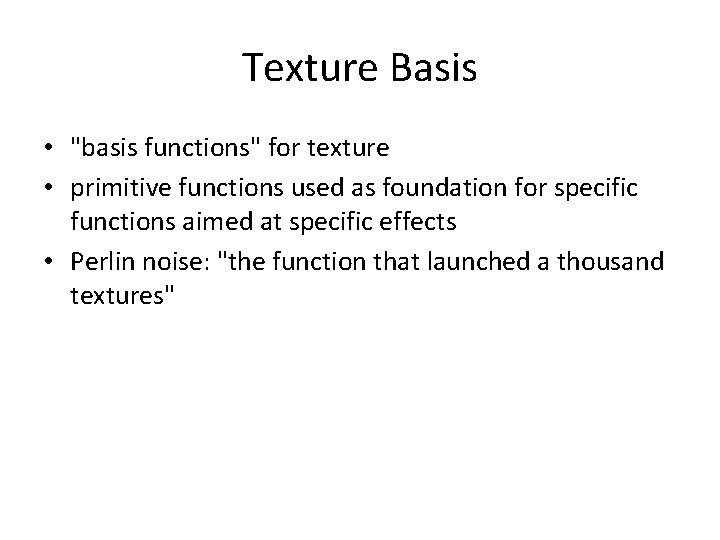 Texture Basis

• "basis functions" for texture
• primitive functions used as foundation for specific functions aimed at specific effects
• Perlin noise: "the function that launched a thousand textures"